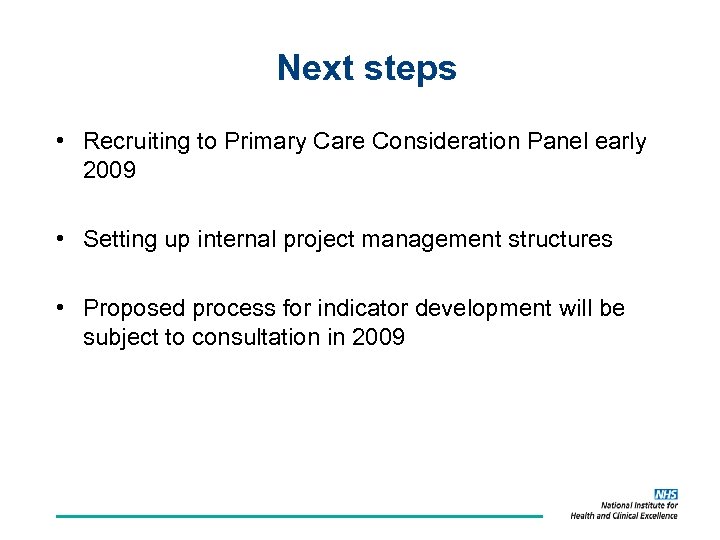 Next steps

• Recruiting to Primary Care Consideration Panel early 2009

• Setting up internal project management structures

• Proposed process for indicator development will be subject to consultation in 2009

NHS
National Institute for Health and Clinical Excellence